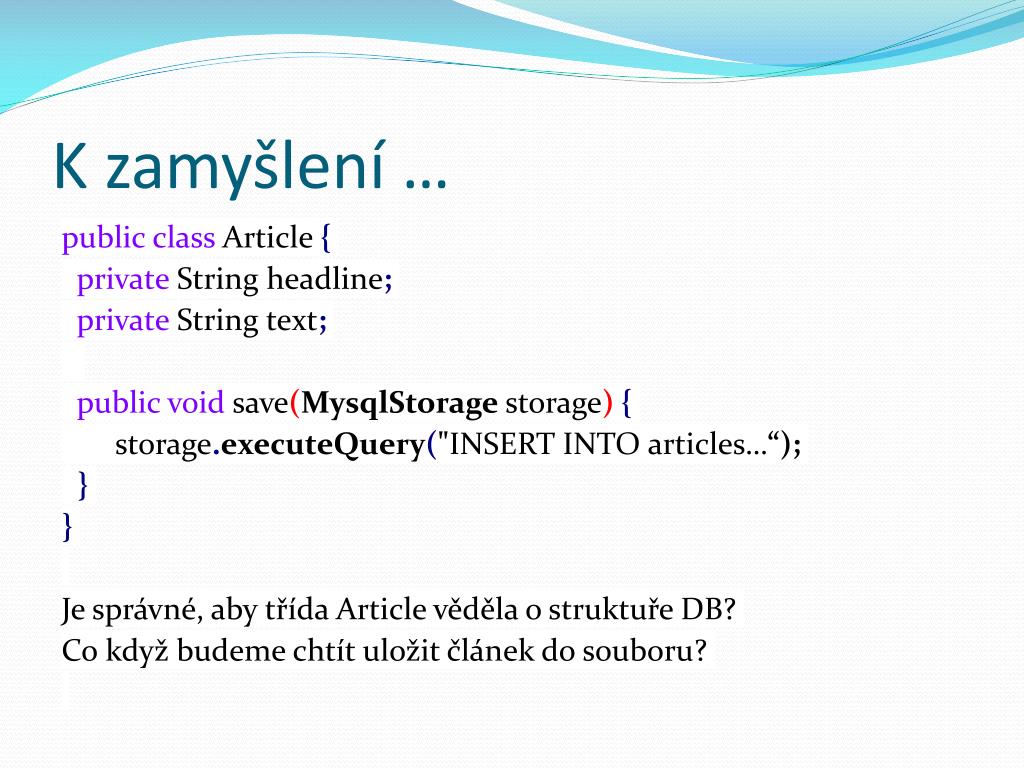 K zamyšlení …

public class Article {
  private String headline;
  private String text;

  public void save(MysqlStorage storage) {
      storage.executeQuery("INSERT INTO articles…“);
  }
}

Je správné, aby třída Article věděla o struktuře DB?
Co když budeme chtít uložit článek do souboru?